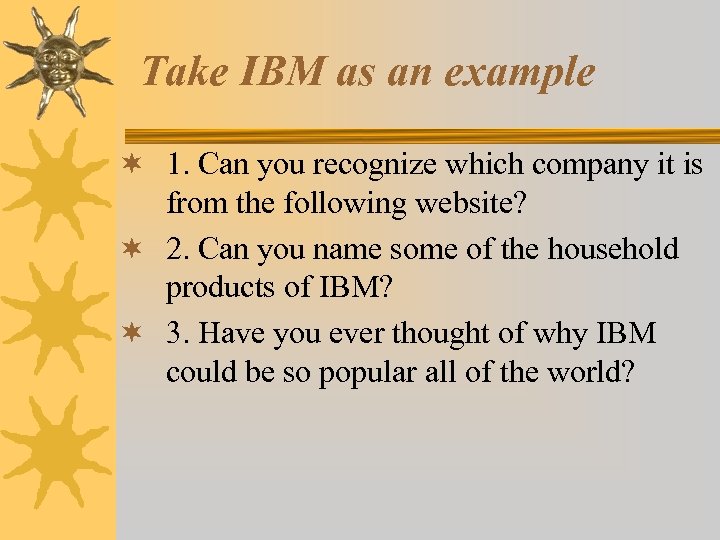 Take IBM as an example

1. Can you recognize which company it is from the following website?

2. Can you name some of the household products of IBM?

3. Have you ever thought of why IBM could be so popular all of the world?